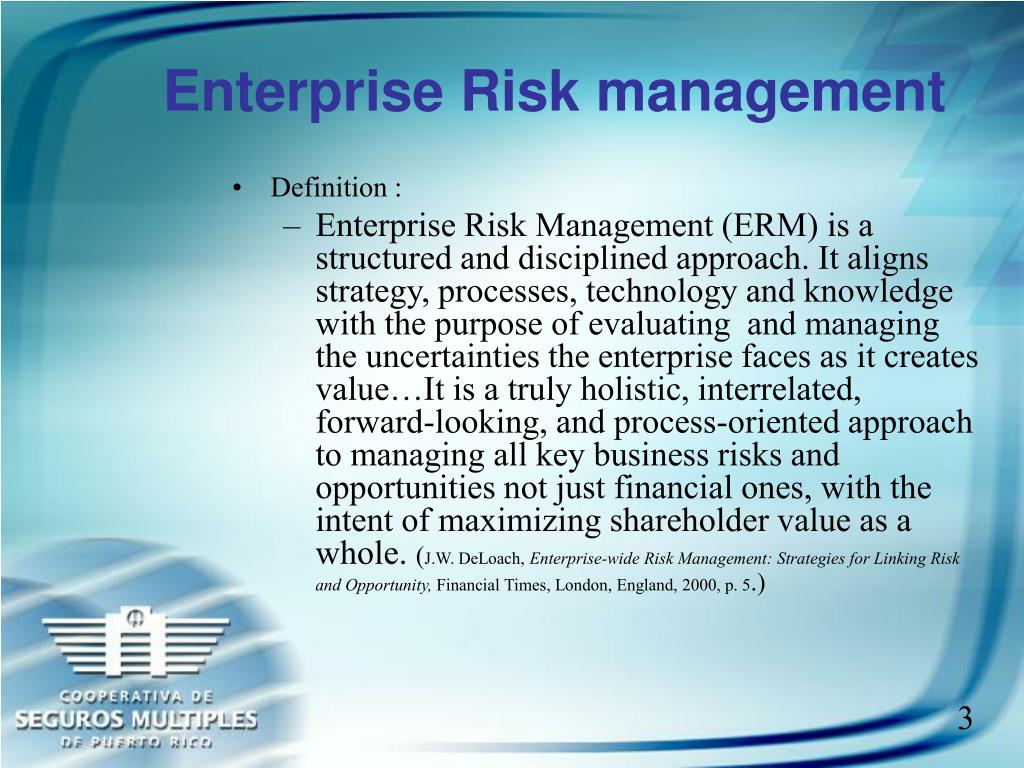 Enterprise Risk management

• Definition :

– Enterprise Risk Management (ERM) is a structured and disciplined approach. It aligns strategy, processes, technology and knowledge with the purpose of evaluating and managing the uncertainties the enterprise faces as it creates value…It is a truly holistic, interrelated, forward-looking, and process-oriented approach to managing all key business risks and opportunities not just financial ones, with the intent of maximizing shareholder value as a whole. (J.W. DeLoach, Enterprise-wide Risk Management: Strategies for Linking Risk and Opportunity, Financial Times, London, England, 2000, p. 5.)

COOPERATIVA DE
SEGUROS MULTIPLES
DE PUERTO RICO

3